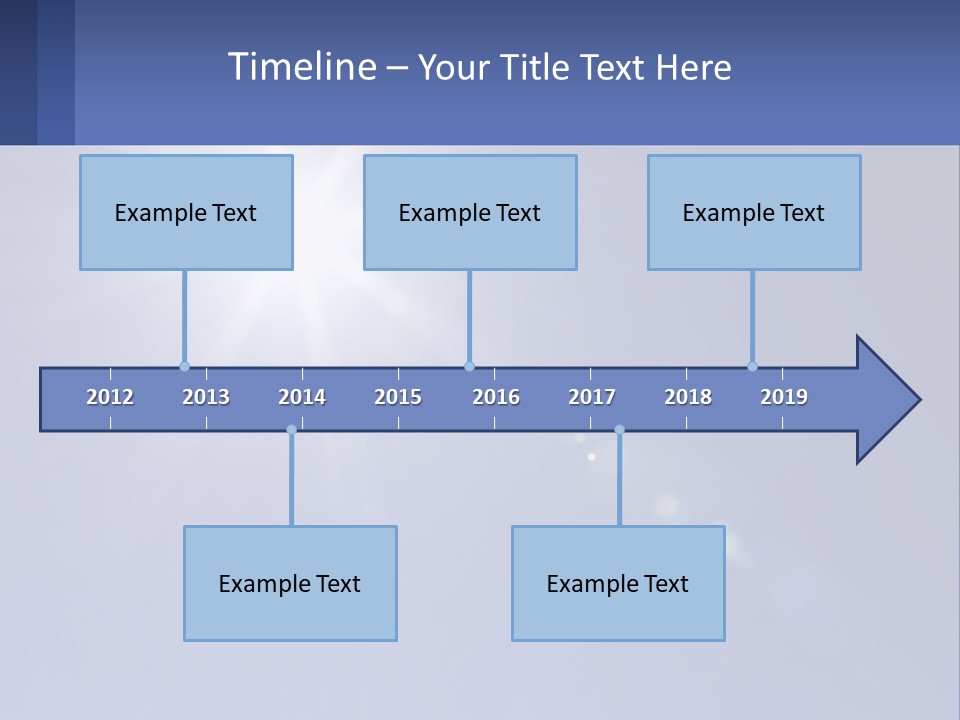 Timeline – Your Title Text Here

Example Text

Example Text

Example Text

2012 2013 2014 2015 2016 2017 2018 2019

Example Text

Example Text